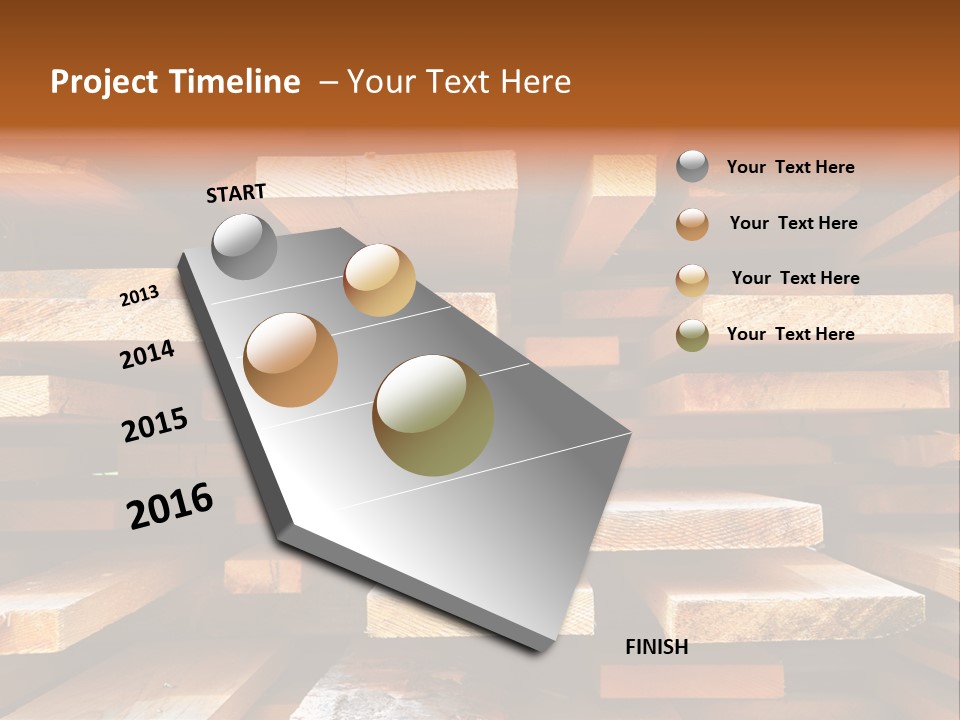 Project Timeline – Your Text Here

START

2013

2014

2015

2016

FINISH

Your Text Here

Your Text Here

Your Text Here

Your Text Here